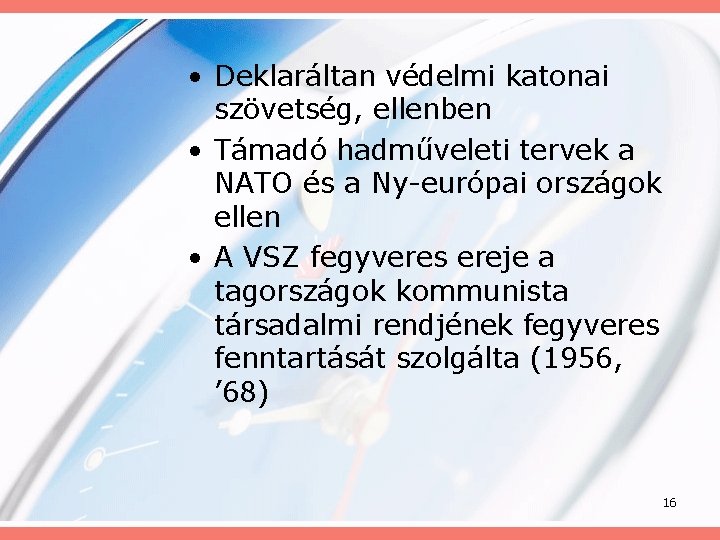 • Deklaráltan védelmi katonai szövetség, ellenben
• Támadó hadműveleti tervek a NATO és a Ny-európai országok ellen
• A VSZ fegyveres ereje a tagországok kommunista társadalmi rendjének fegyveres fenntartását szolgálta (1956, ’68)

16